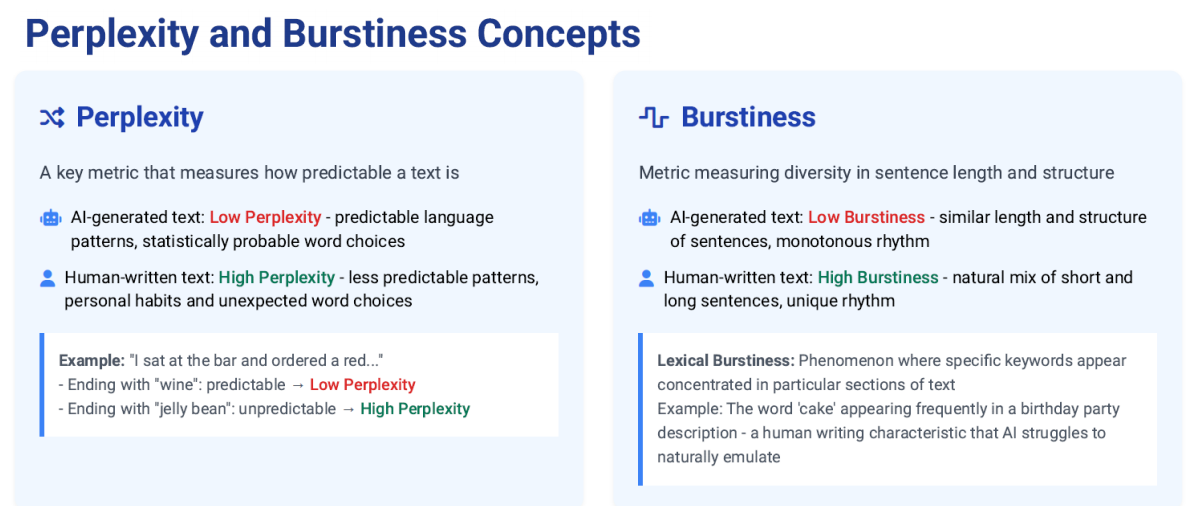 Perplexity and Burstiness Concepts

Perplexity

A key metric that measures how predictable a text is

AI-generated text: Low Perplexity - predictable language patterns, statistically probable word choices

Human-written text: High Perplexity - less predictable patterns, personal habits and unexpected word choices

Example: "I sat at the bar and ordered a red..."
- Ending with "wine": predictable → Low Perplexity
- Ending with "jelly bean": unpredictable → High Perplexity

Burstiness

Metric measuring diversity in sentence length and structure

AI-generated text: Low Burstiness - similar length and structure of sentences, monotonous rhythm

Human-written text: High Burstiness - natural mix of short and long sentences, unique rhythm

Lexical Burstiness: Phenomenon where specific keywords appear concentrated in particular sections of text
Example: The word 'cake' appearing frequently in a birthday party description - a human writing characteristic that AI struggles to naturally emulate